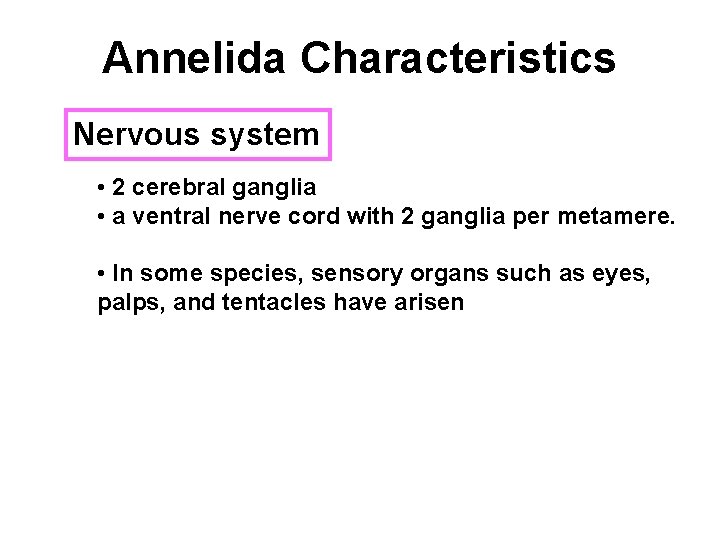 Annelida Characteristics

Nervous system

• 2 cerebral ganglia
• a ventral nerve cord with 2 ganglia per metamere.

• In some species, sensory organs such as eyes, palps, and tentacles have arisen